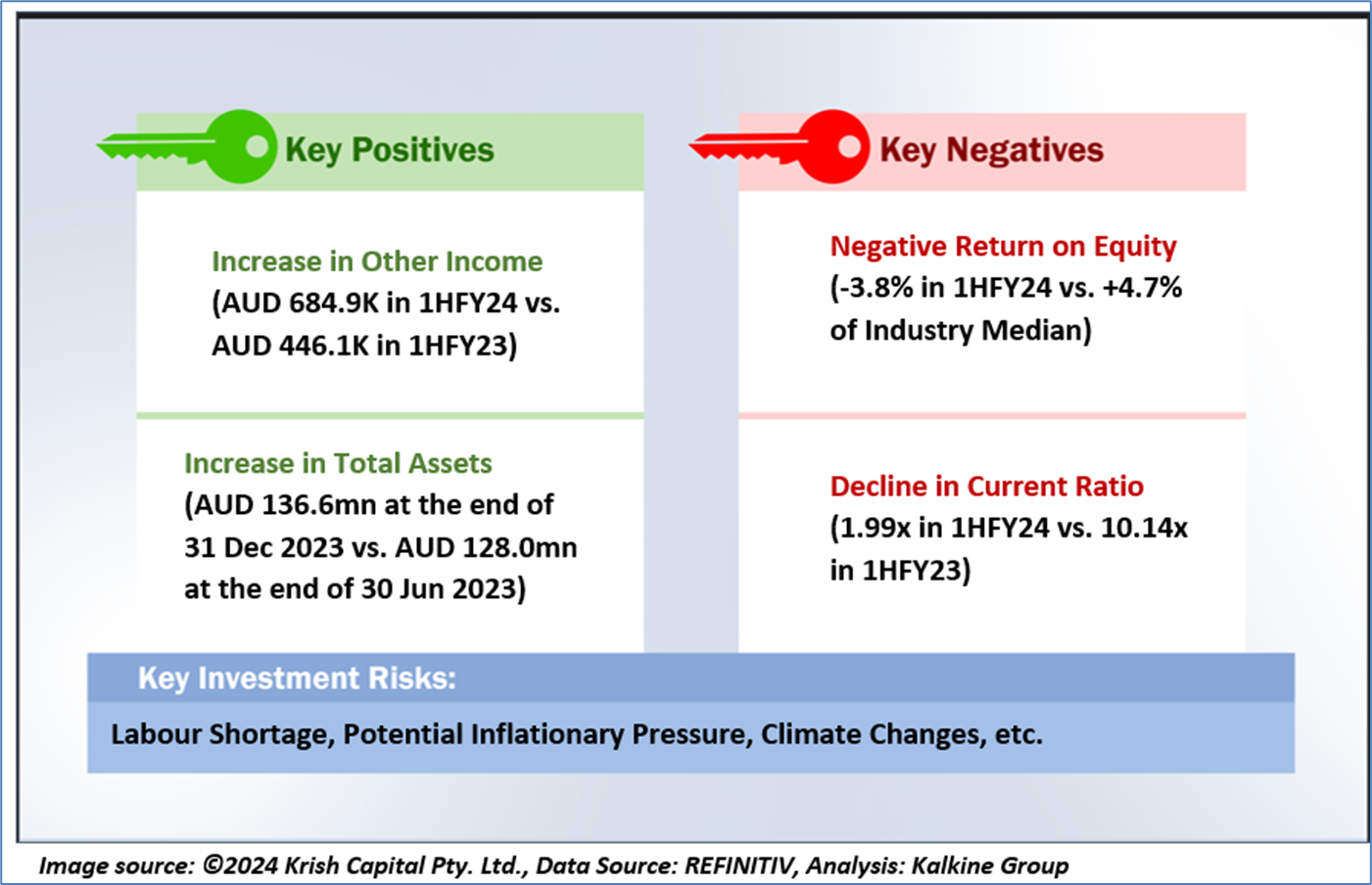 Key Positives

Increase in Other Income
(AUD 684.9K in 1HFY24 vs. AUD 446.1K in 1HFY23)

Increase in Total Assets
(AUD 136.6mn at the end of 31 Dec 2023 vs. AUD 128.0mn at the end of 30 Jun 2023)

Key Negatives

Negative Return on Equity
(-3.8% in 1HFY24 vs. +4.7% of Industry Median)

Decline in Current Ratio
(1.99x in 1HFY24 vs. 10.14x in 1HFY23)

Key Investment Risks:

Labour Shortage, Potential Inflationary Pressure, Climate Changes, etc.

Image source: ©2024 Krish Capital Pty. Ltd., Data Source: REFINITIV, Analysis: Kalkine Group